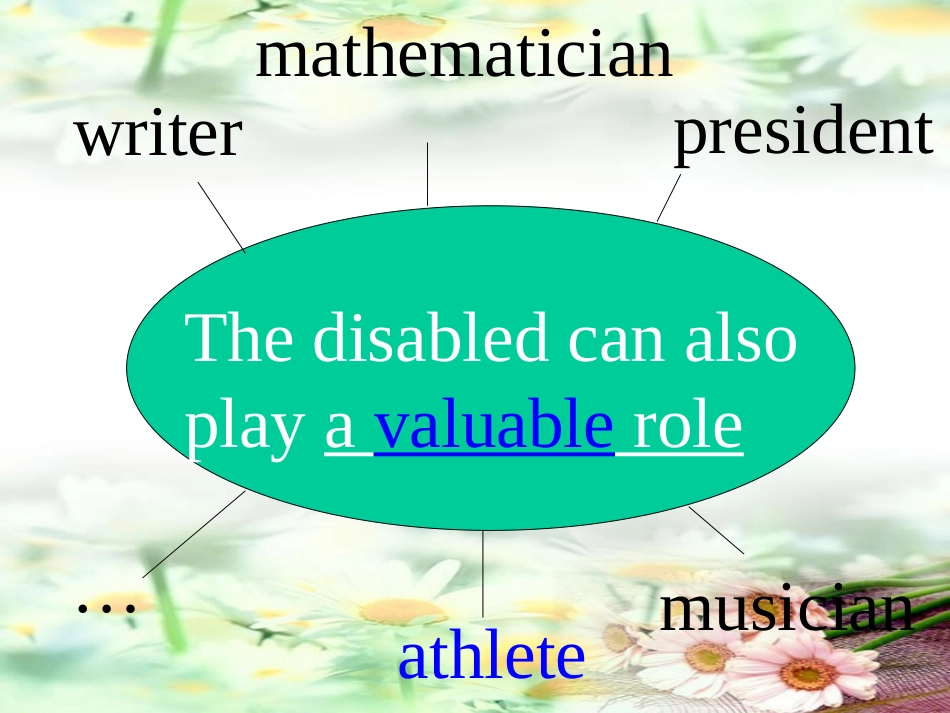 mathematician

writer

president

The disabled can also play a valuable role

…

athlete

musician